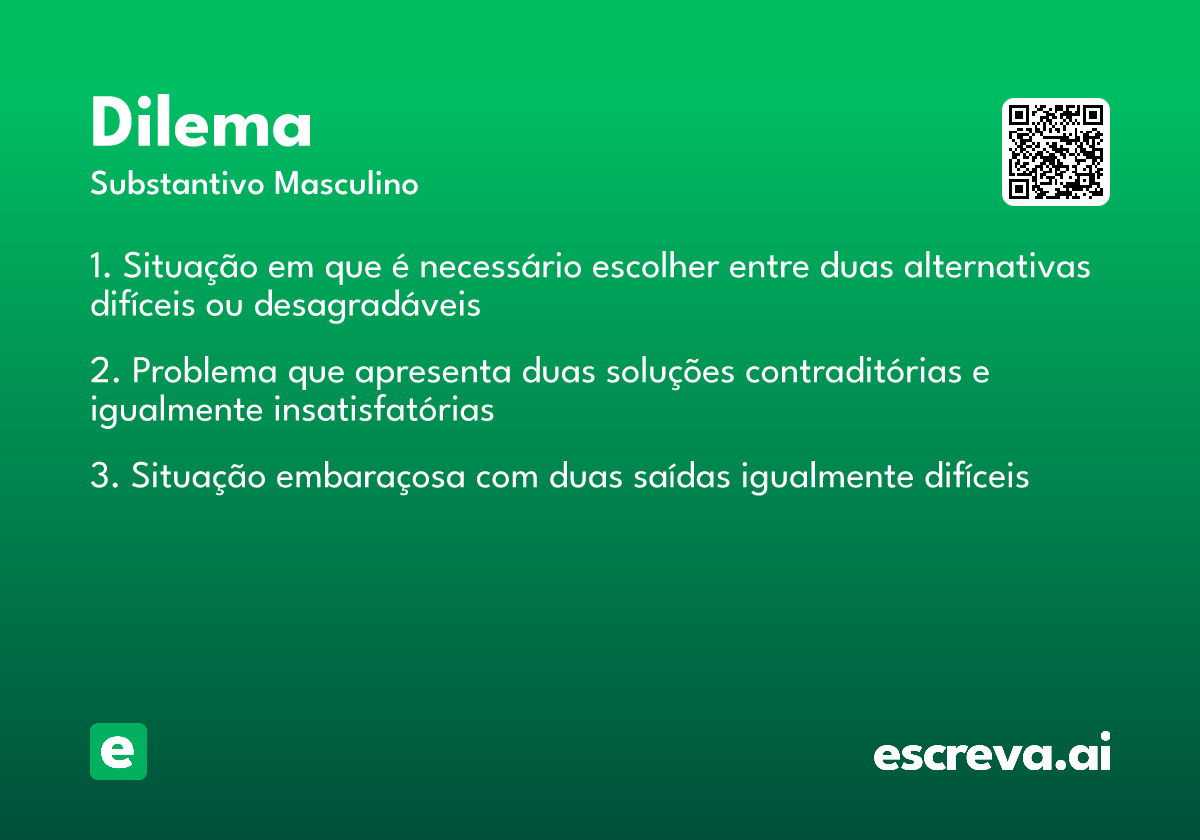 Dilema
Substantivo Masculino

1. Situação em que é necessário escolher entre duas alternativas difíceis ou desagradáveis

2. Problema que apresenta duas soluções contraditórias e igualmente insatisfatórias

3. Situação embaraçosa com duas saídas igualmente difíceis

e

escreva.ai